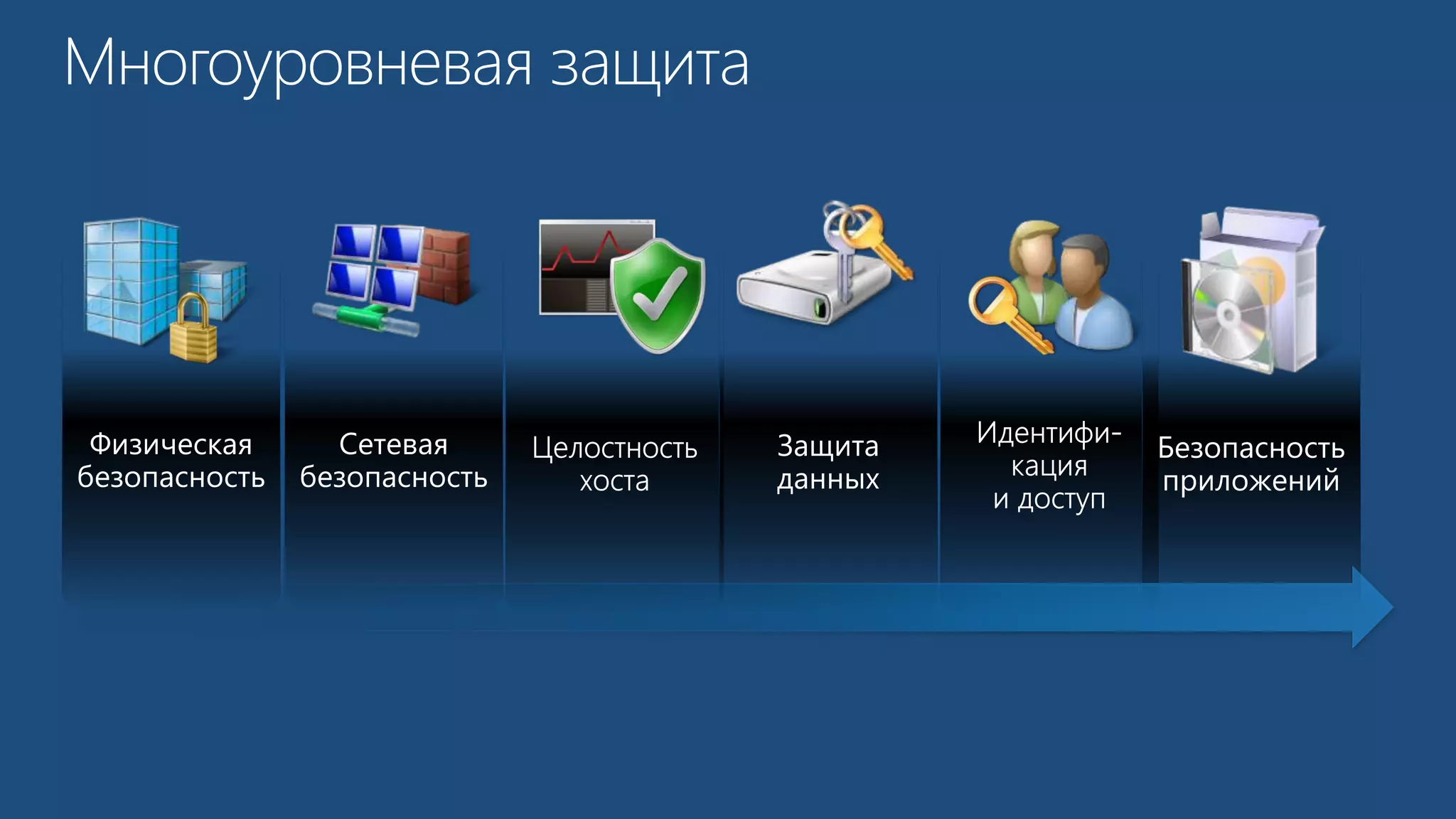 Многоуровневая защита

Физическая безопасность

Сетевая безопасность

Целостность хоста

Защита данных

Идентификация и доступ

Безопасность приложений